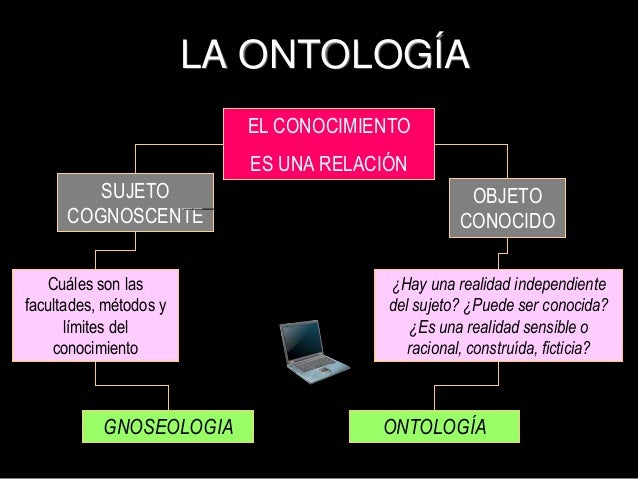 LA ONTOLOGÍA

EL CONOCIMIENTO ES UNA RELACIÓN

SUJETO COGNOSCENTE

OBJETO CONOCIDO

Cuáles son las facultades, métodos y límites del conocimiento

¿Hay una realidad independiente del sujeto? ¿Puede ser conocida? ¿Es una realidad sensible o racional, construída, ficticia?

GNOSEOLOGIA

ONTOLOGÍA